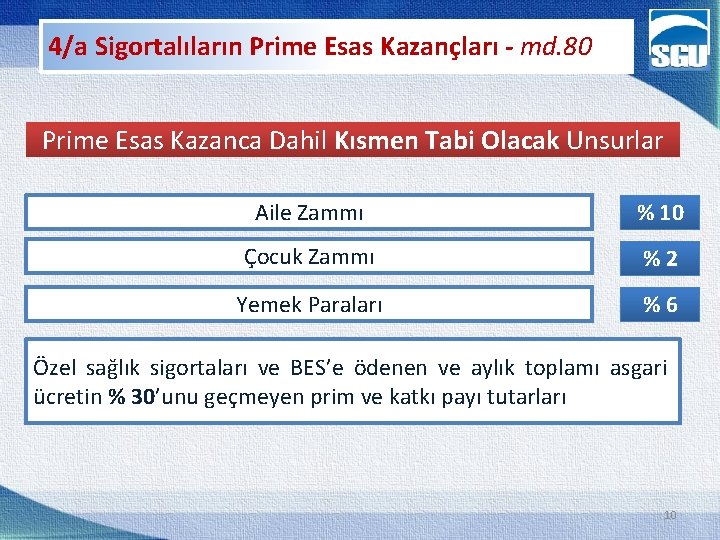 4/a Sigortalıların Prime Esas Kazançları - md.80

SGU

Prime Esas Kazanca Dahil Kısmen Tabi Olacak Unsurlar

Aile Zammı

% 10

Çocuk Zammı

% 2

Yemek Paraları

% 6

Özel sağlık sigortaları ve BES'e ödenen ve aylık toplamı asgari ücretin % 30'unu geçmeyen prim ve katkı payı tutarları

10